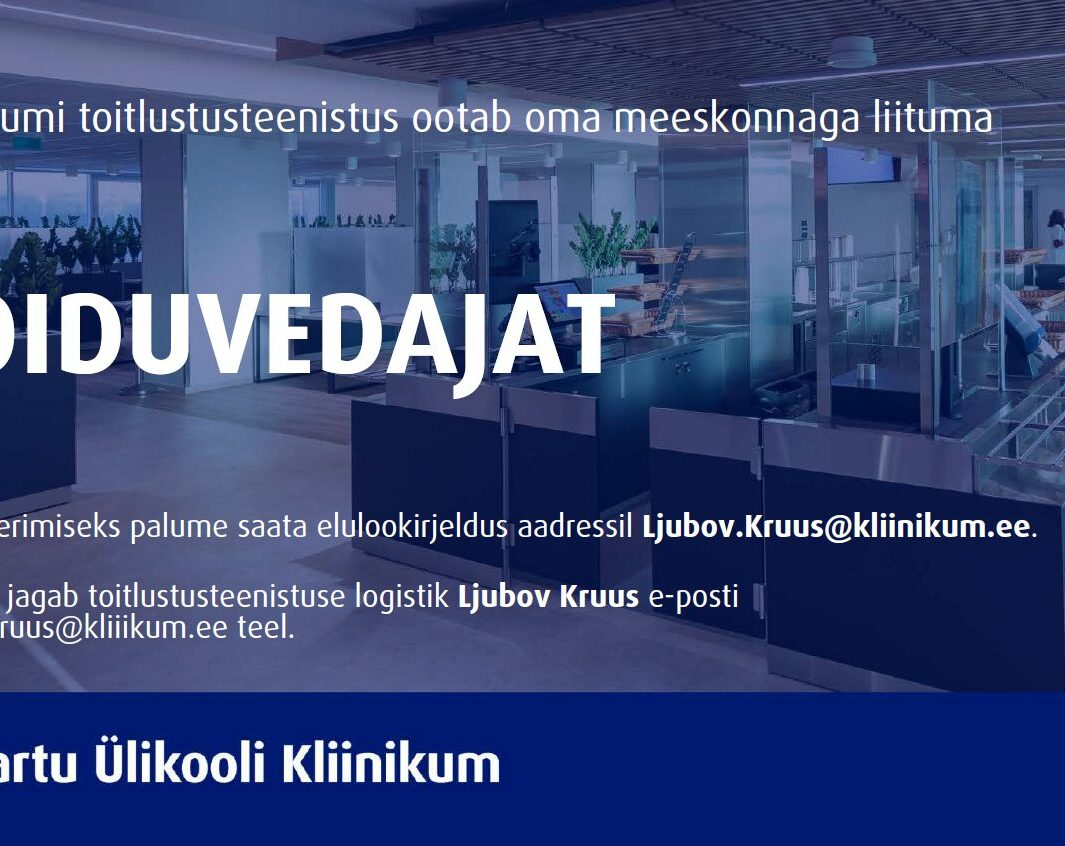 umi toitlustusteenistus ootab oma meeskonnaga liituma

DIDUVEDAJAT

erimiseks palume saata elulookirjeldus aadressil **Ljubov.Kruus@kliinikum.ee**.

jagab toitlustusteenistuse logistik **Ljubov Kruus** e-posti ruus@kliiikum.ee teel.

artu Ülikooli Kliinikum